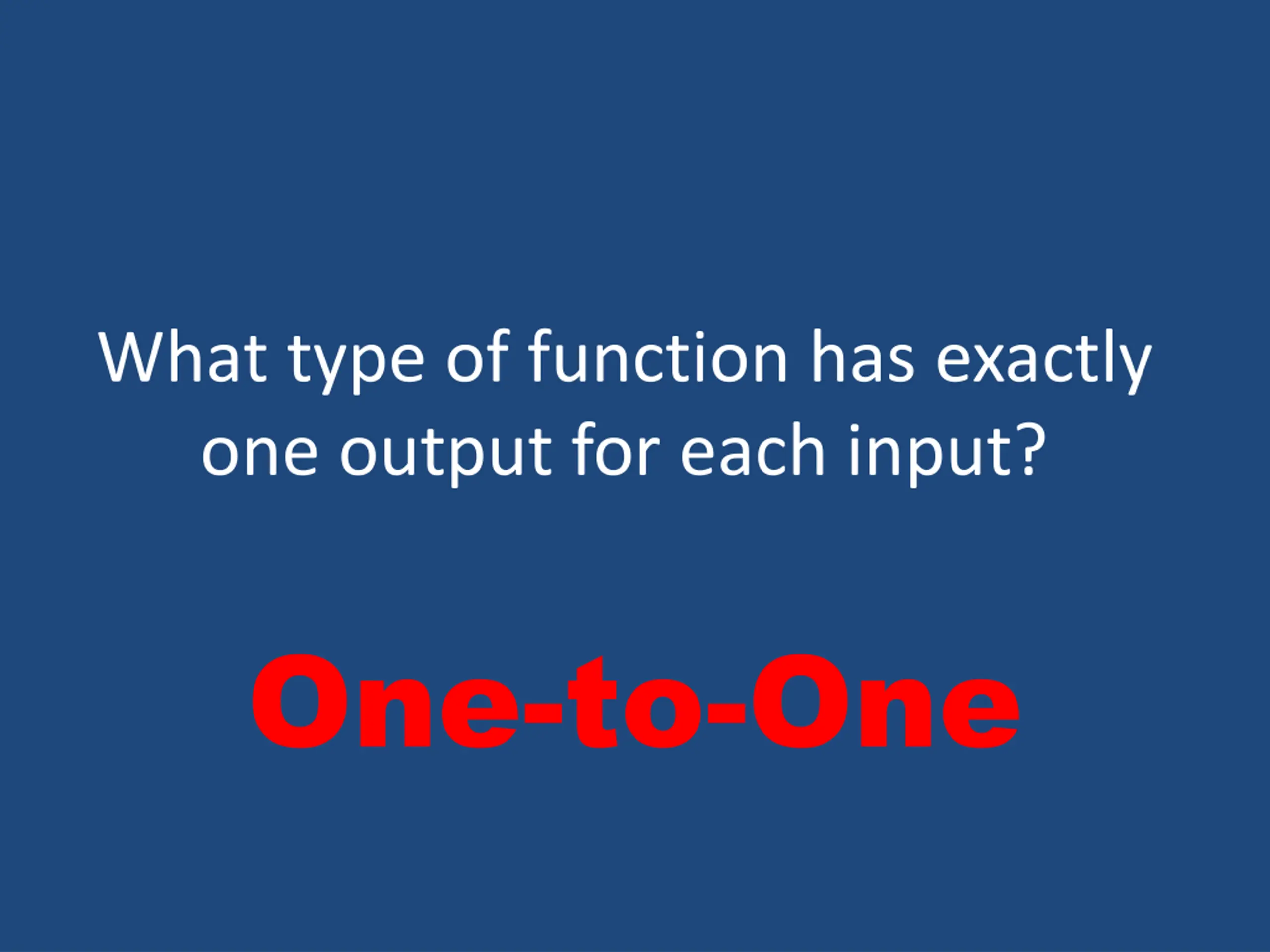 What type of function has exactly one output for each input?

One-to-One